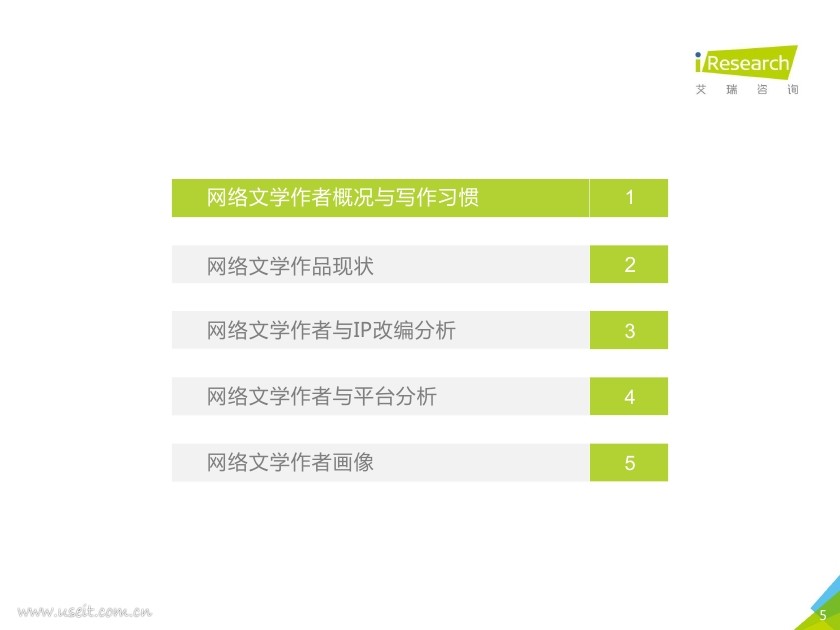 iResearch
艾瑞咨询

网络文学作者概况与写作习惯 1

网络文学作品现状 2

网络文学作者与IP改编分析 3

网络文学作者与平台分析 4

网络文学作者画像 5

www.useit.com.cn

5